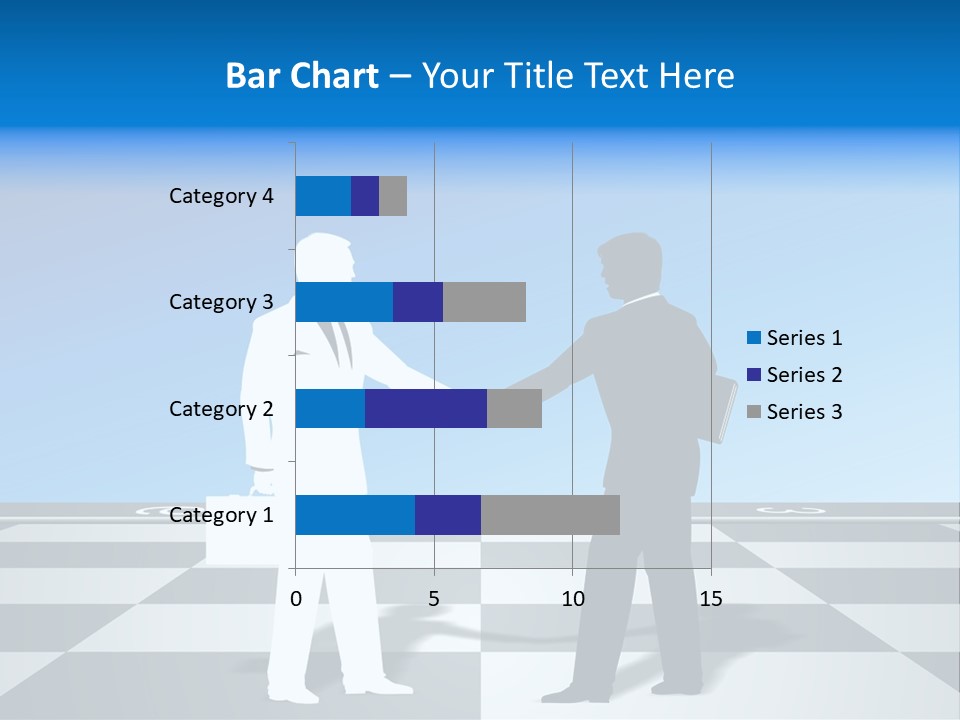 Bar Chart – Your Title Text Here

Category 4
Category 3
Category 2
Category 1

0
5
10
15

Series 1
Series 2
Series 3